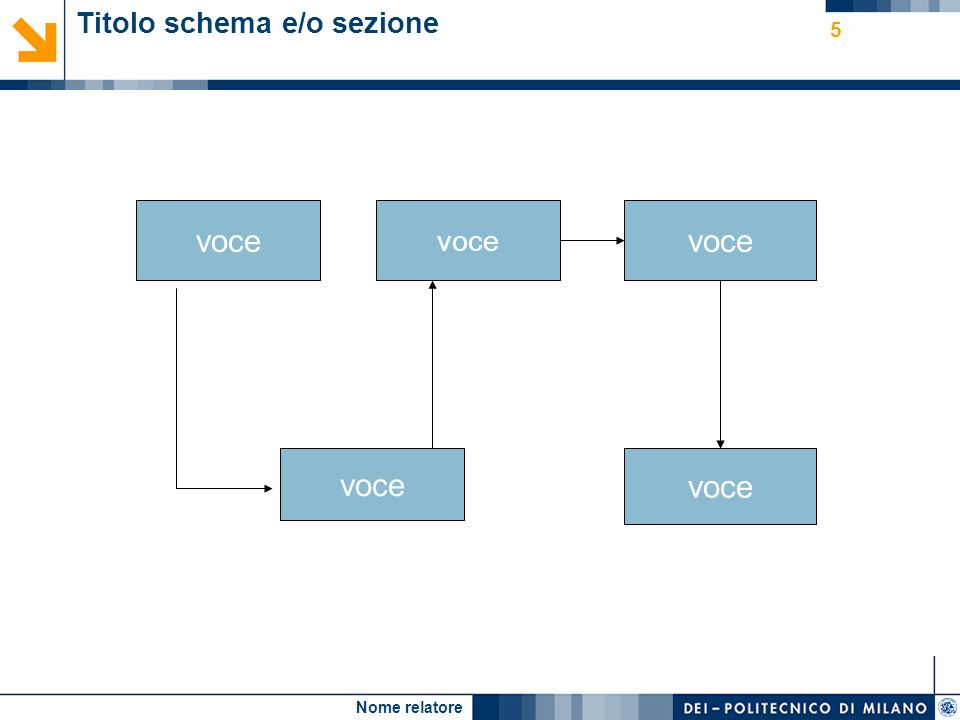 Titolo schema e/o sezione

5

voce

voce

voce

voce

voce

Nome relatore

DEI – POLITECNICO DI MILANO